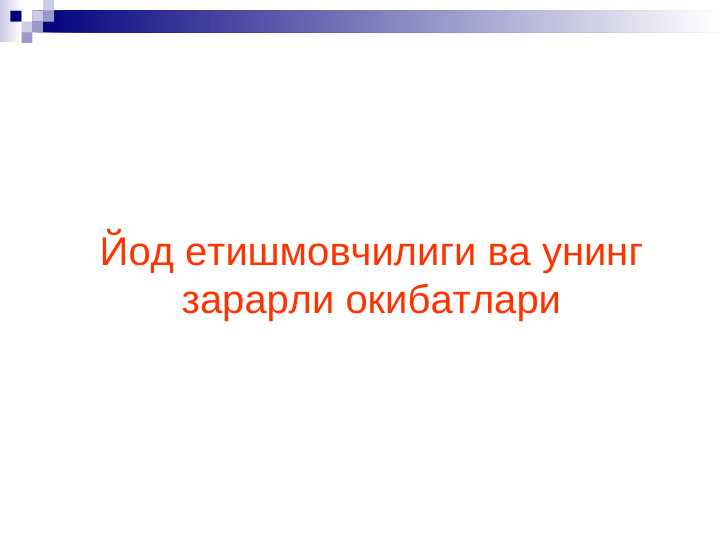 Йод етишмовчилиги ва унинг зарарли окибатлари